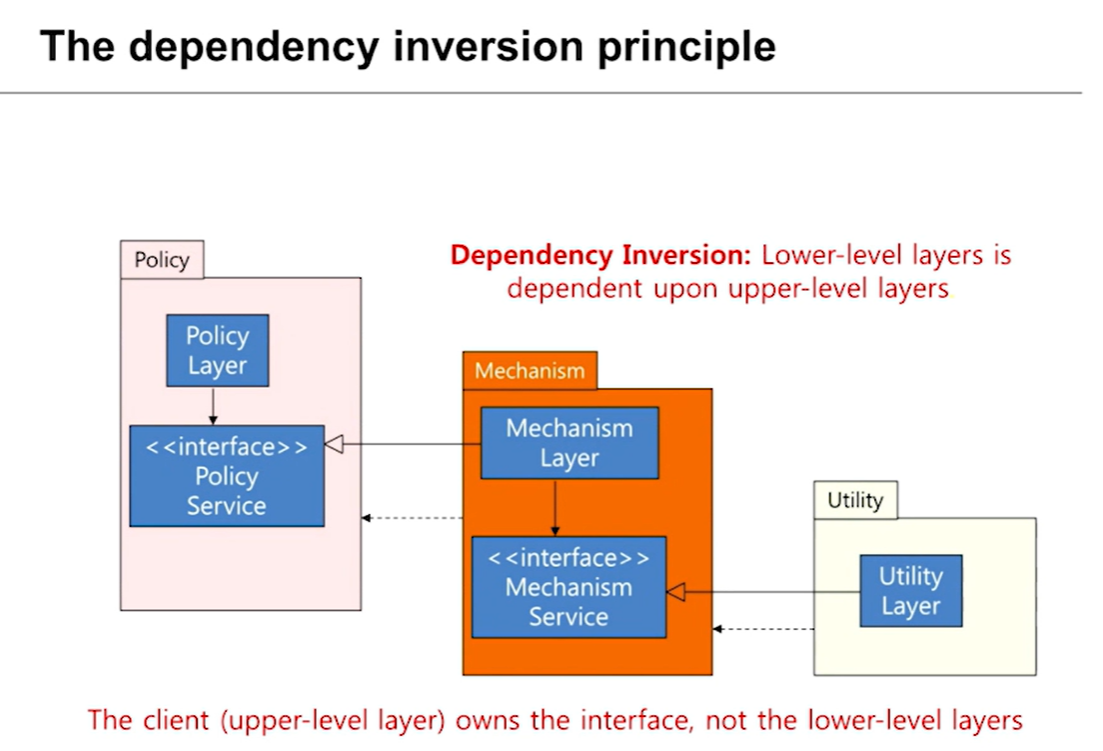 The dependency inversion principle

Dependency Inversion: Lower-level layers is dependent upon upper-level layers

Policy

Policy Layer

<<interface>> Policy Service

Mechanism

Mechanism Layer

<<interface>> Mechanism Service

Utility

Utility Layer

The client (upper-level layer) owns the interface, not the lower-level layers